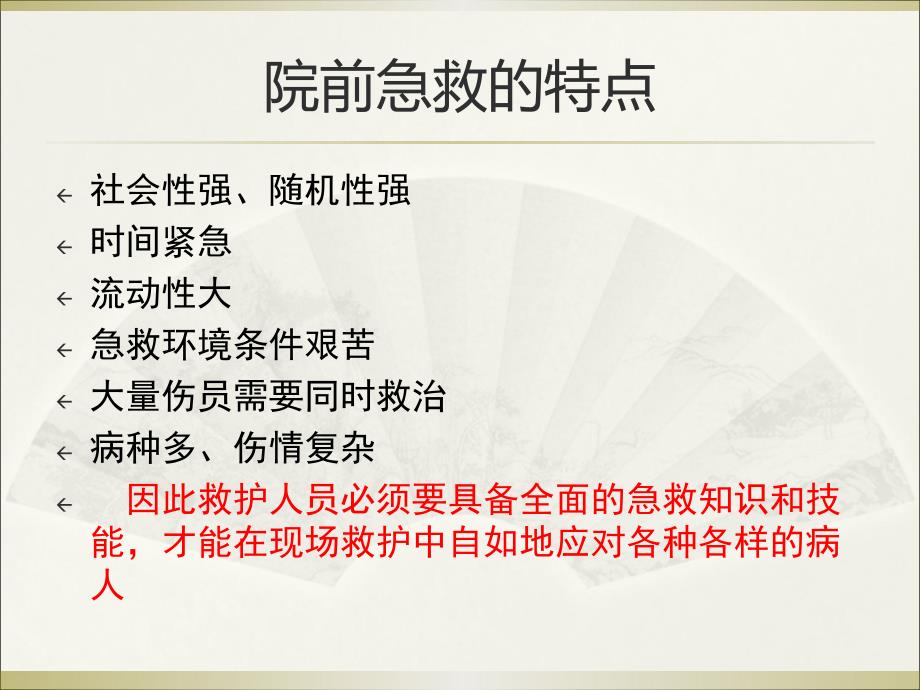 院前急救的特点

社会性强、随机性强

时间紧急

流动性大

急救环境条件艰苦

大量伤员需要同时救治

病种多、伤情复杂

因此救护人员必须要具备全面的急救知识和技能，才能在现场救护中自如地应对各种各样的病人